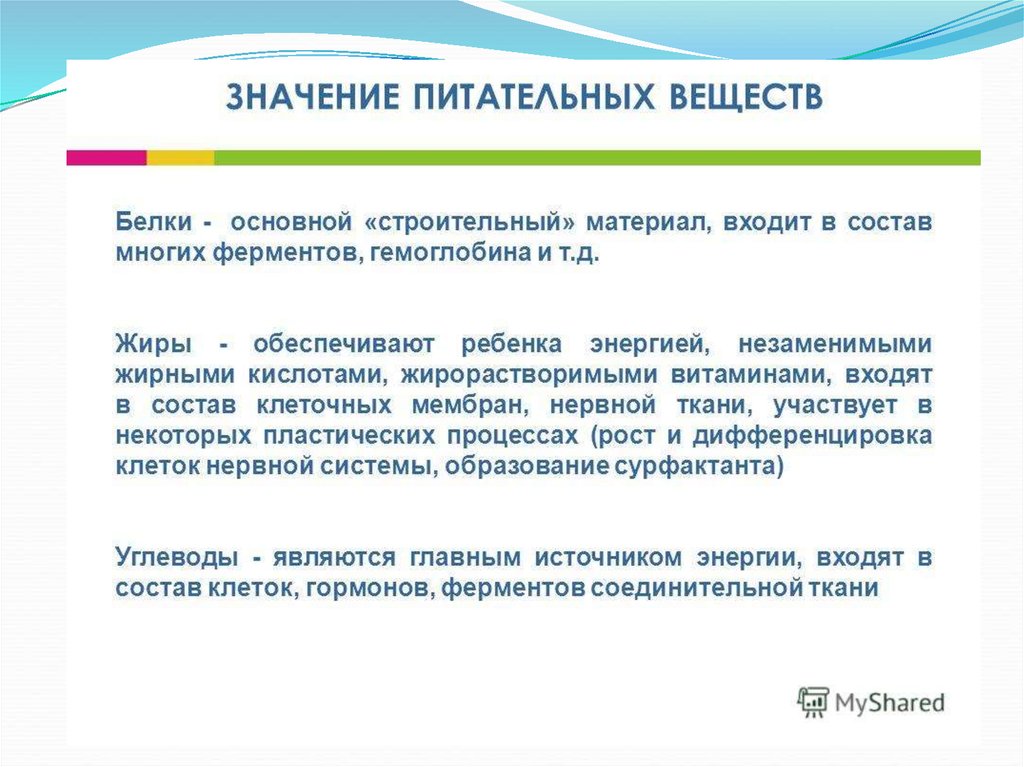 ЗНАЧЕНИЕ ПИТАТЕЛЬНЫХ ВЕЩЕСТВ

Белки - основной «строительный» материал, входит в состав многих ферментов, гемоглобина и т.д.

Жиры - обеспечивают ребенка энергией, незаменимыми жирными кислотами, жирорастворимыми витаминами, входят в состав клеточных мембран, нервной ткани, участвует в некоторых пластических процессах (рост и дифференцировка клеток нервной системы, образование сурфактанта)

Углеводы - являются главным источником энергии, входят в состав клеток, гормонов, ферментов соединительной ткани

MyShared